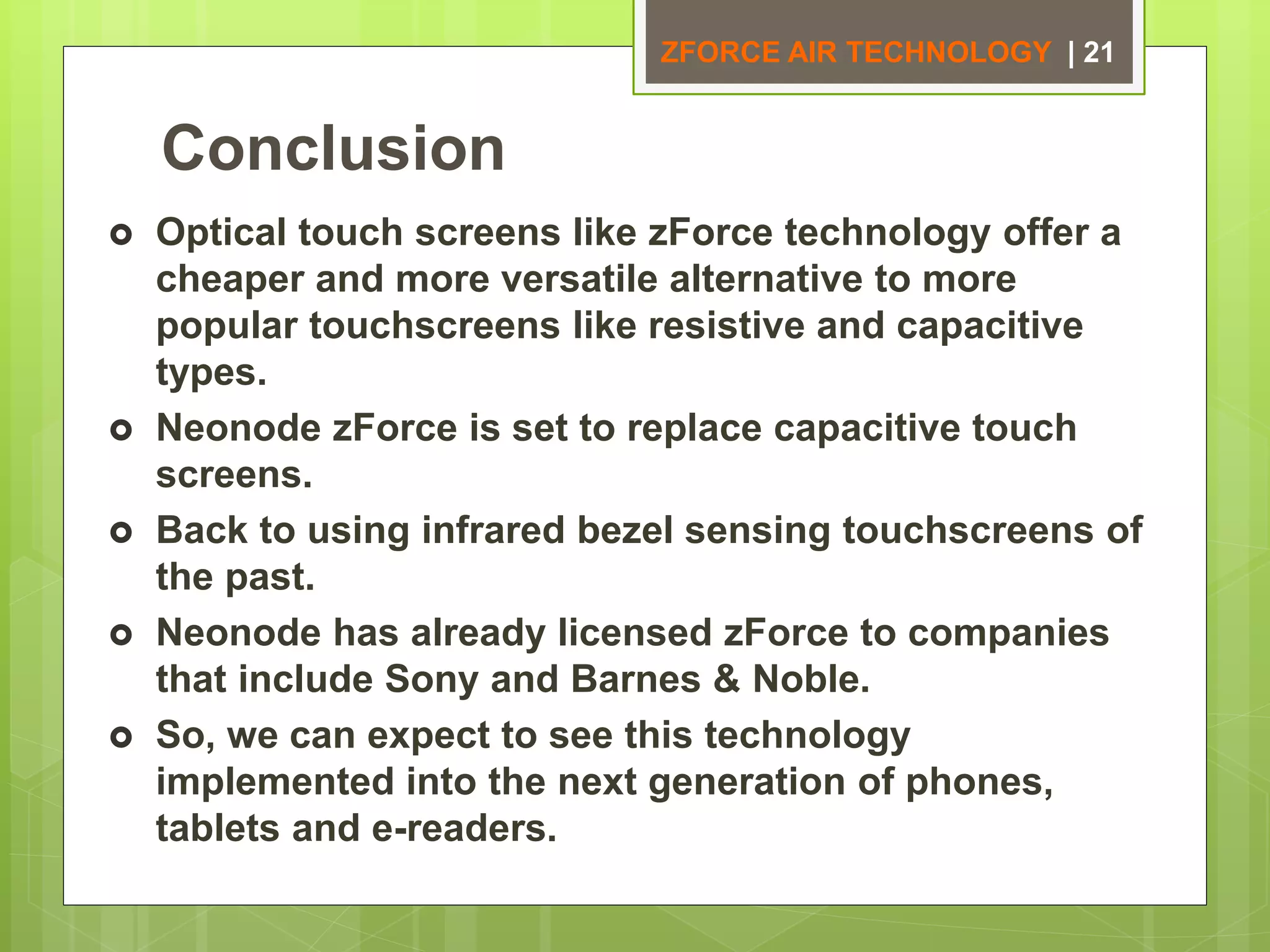 ZFORCE AIR TECHNOLOGY | 21

Conclusion

- Optical touch screens like zForce technology offer a cheaper and more versatile alternative to more popular touchscreens like resistive and capacitive types.
- Neonode zForce is set to replace capacitive touch screens.
- Back to using infrared bezel sensing touchscreens of the past.
- Neonode has already licensed zForce to companies that include Sony and Barnes & Noble.
- So, we can expect to see this technology implemented into the next generation of phones, tablets and e-readers.